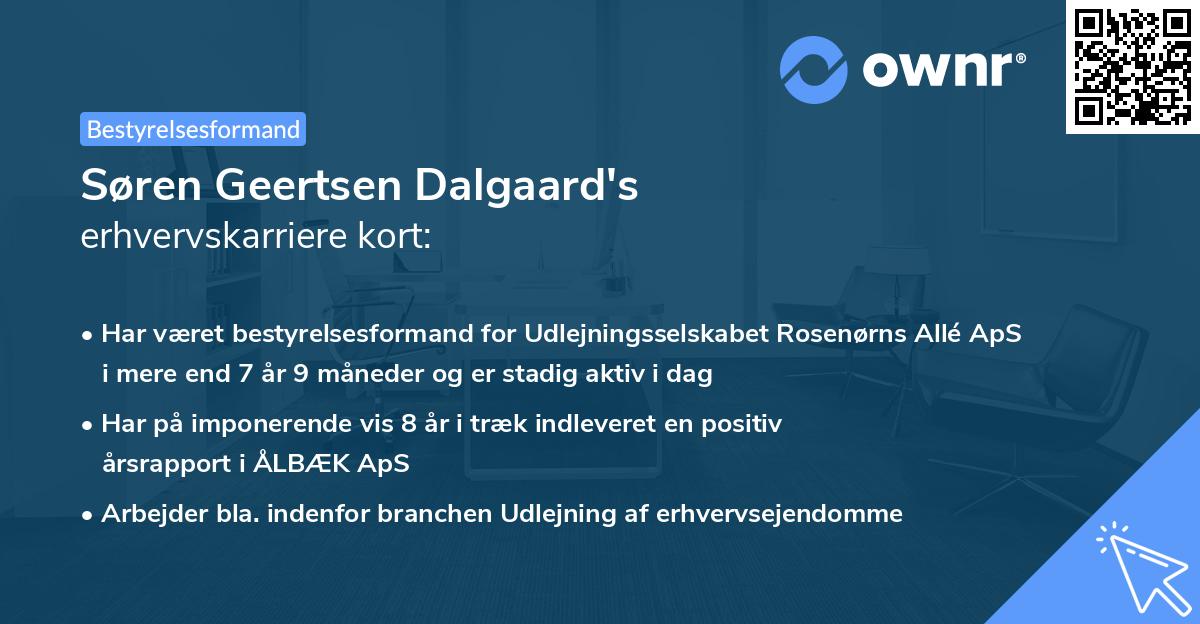 ownr®

Bestyrelsesformand

Søren Geertsen Dalgaard's
erhvervskarriere kort:

• Har været bestyrelsesformand for Udlejningsselskabet Rosenørns Allé ApS i mere end 7 år 9 måneder og er stadig aktiv i dag

• Har på imponerende vis 8 år i træk indleveret en positiv årsrapport i ÅLBÆK ApS

• Arbejder bla. indenfor branchen Udlejning af erhvervsejendomme